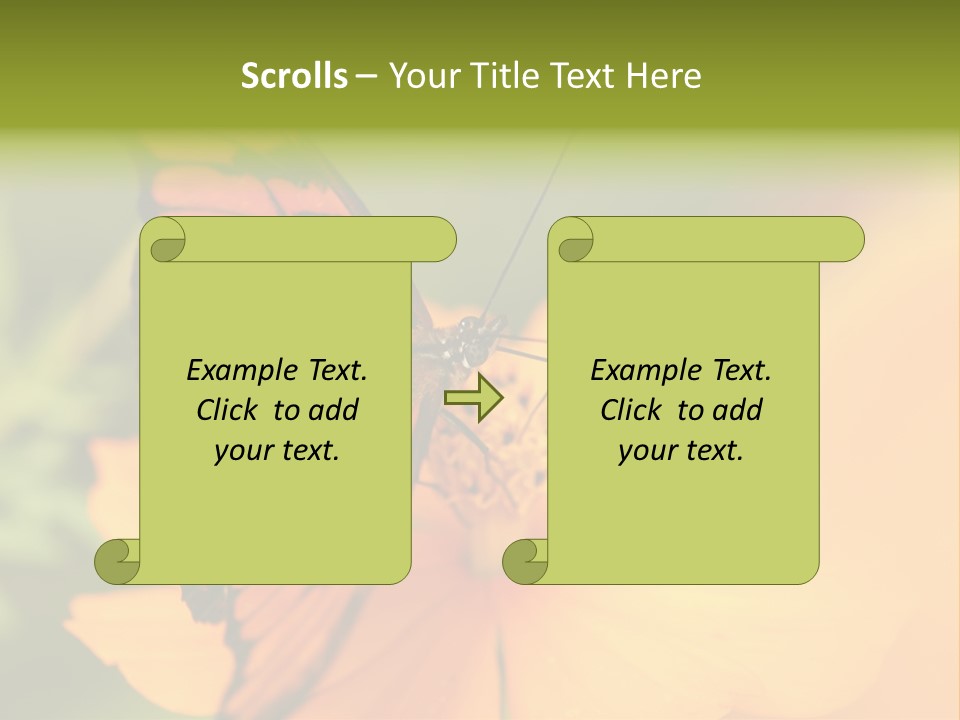 Scrolls – Your Title Text Here

Example Text. Click to add your text.

Example Text. Click to add your text.